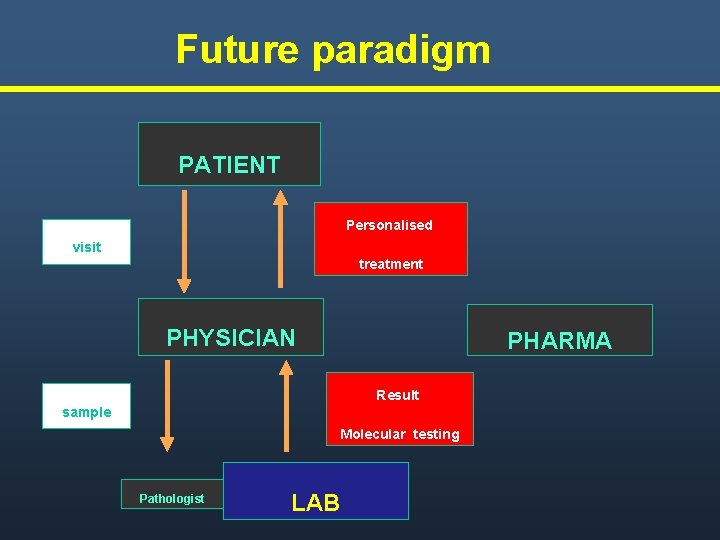 Future paradigm

PATIENT

visit

Personalised

treatment

PHYSICIAN

PHARMA

sample

Result

Molecular testing

Pathologist

LAB